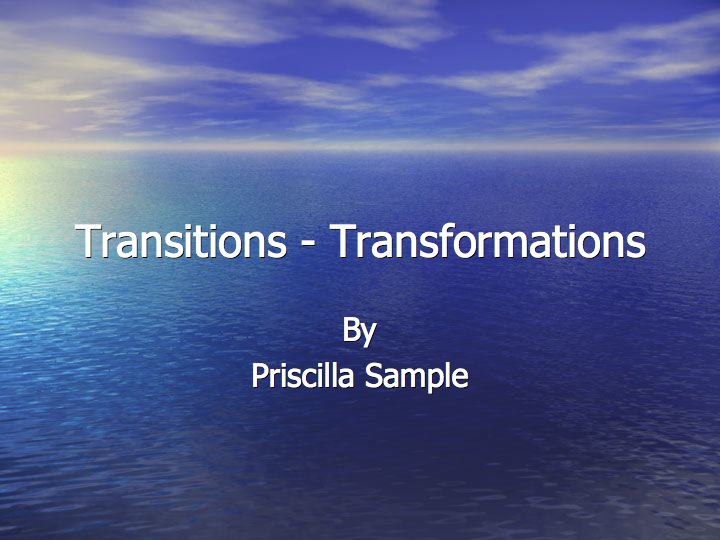 Transitions - Transformations

By
Priscilla Sample